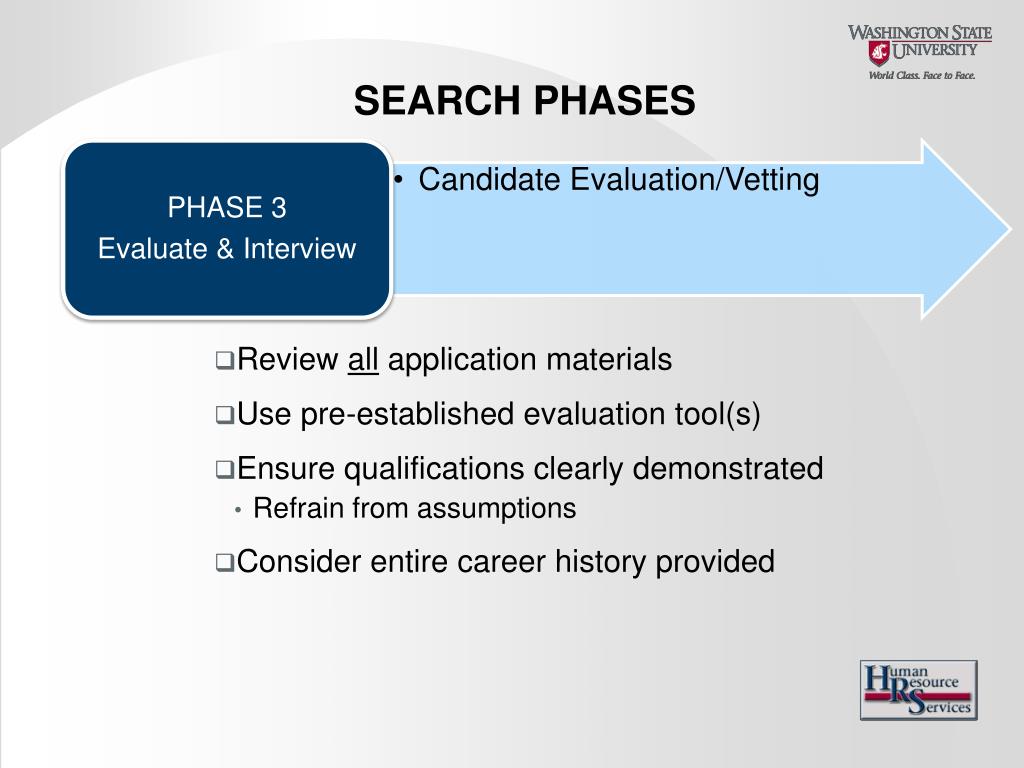 WASHINGTON STATE UNIVERSITY
World Class. Face to Face.

SEARCH PHASES

PHASE 3
Evaluate & Interview

• Candidate Evaluation/Vetting

❑Review all application materials
❑Use pre-established evaluation tool(s)
❑Ensure qualifications clearly demonstrated
• Refrain from assumptions
❑Consider entire career history provided

Human Resource Services